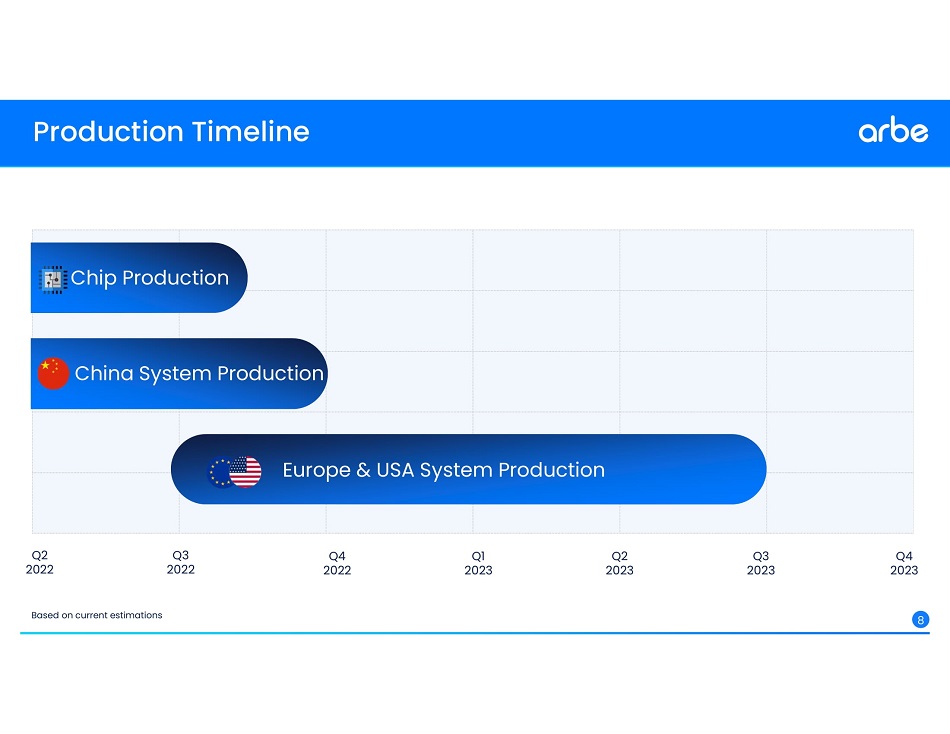 Production Timeline

arbe

Chip Production

China System Production

Europe & USA System Production

Q2 2022

Q3 2022

Q4 2022

Q1 2023

Q2 2023

Q3 2023

Q4 2023

Based on current estimations

8